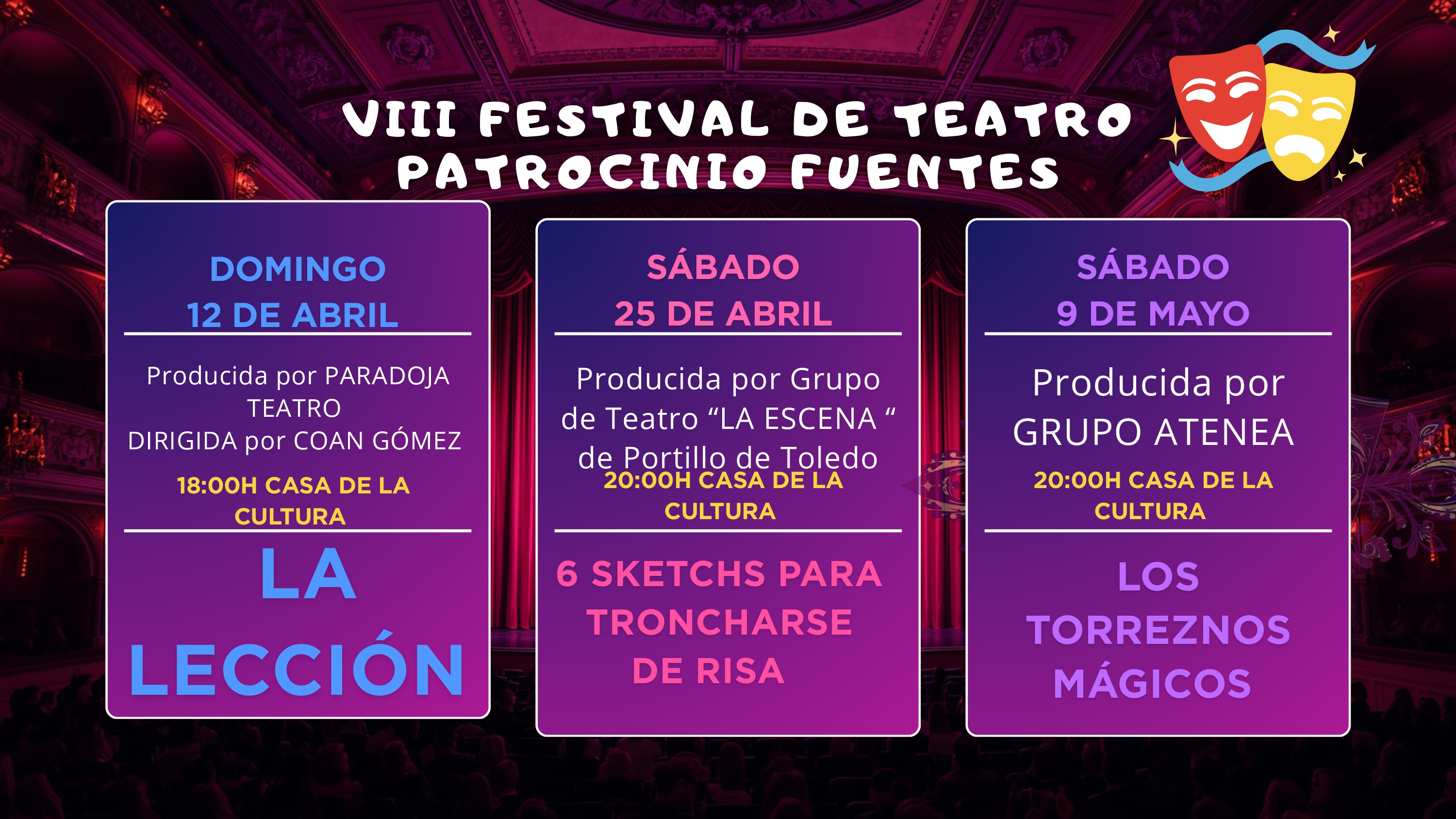 VIII FESTIVAL DE TEATRO PATROCINIO FUENTES

DOMINGO
12 DE ABRIL

Producida por PARADOJA TEATRO
DIRIGIDA por COAN GÓMEZ

18:00H CASA DE LA CULTURA

LA LECCIÓN

SÁBADO
25 DE ABRIL

Producida por Grupo de Teatro “LA ESCENA “ de Portillo de Toledo

20:00H CASA DE LA CULTURA

6 SKETCHS PARA TRONCHARSE DE RISA

SÁBADO
9 DE MAYO

Producida por GRUPO ATENEA

20:00H CASA DE LA CULTURA

LOS TORREZNOS MÁGICOS